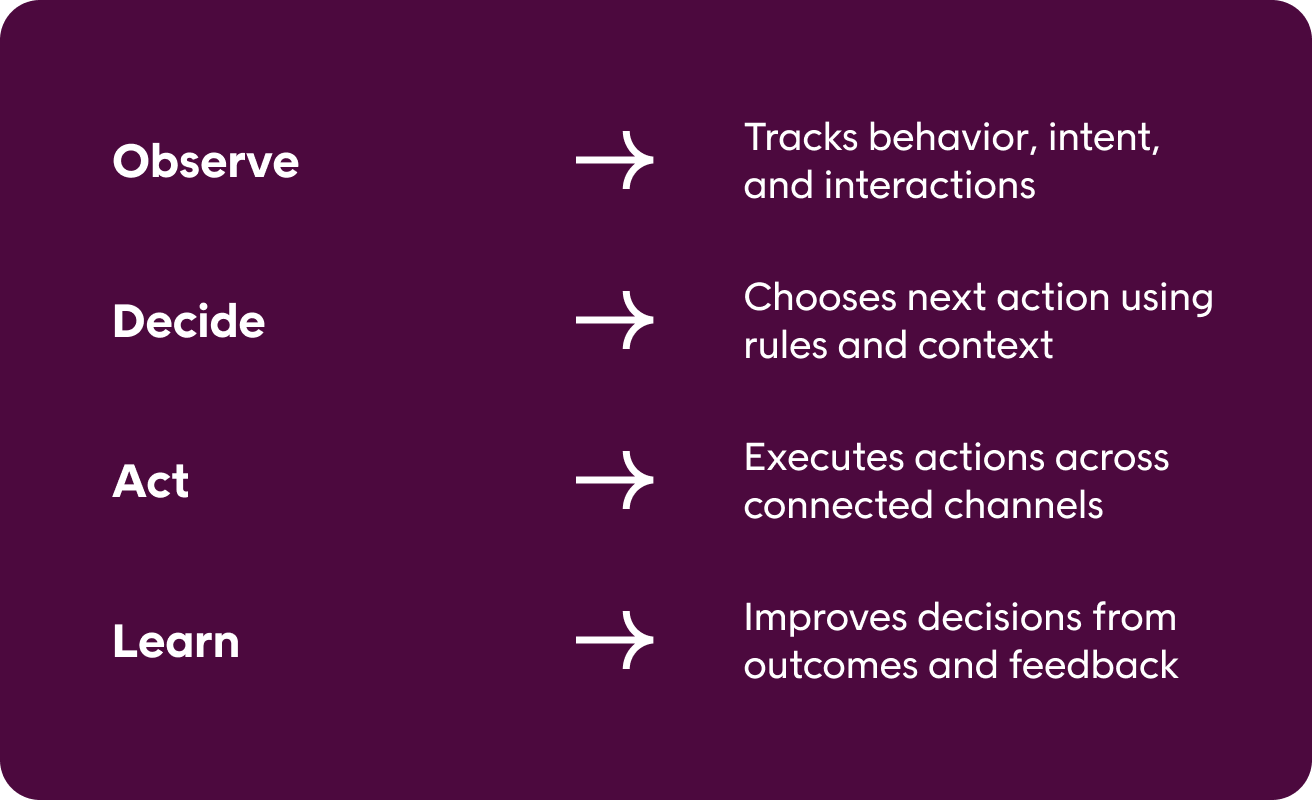 Observe → Tracks behavior, intent, and interactions

Decide → Chooses next action using rules and context

Act → Executes actions across connected channels

Learn → Improves decisions from outcomes and feedback